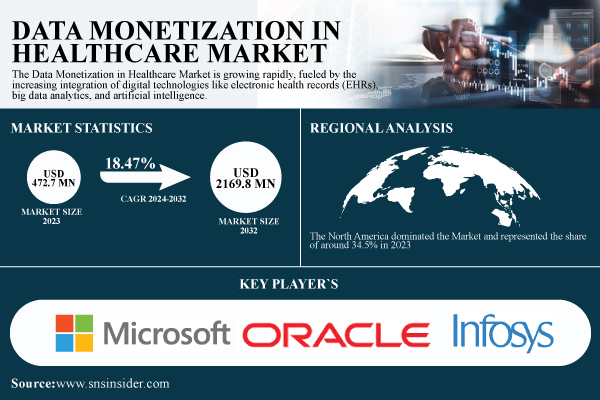 DATA MONETIZATION IN HEALTHCARE MARKET

The Data Monetization in Healthcare Market is growing rapidly, fueled by the increasing integration of digital technologies like electronic health records (EHRs), big data analytics, and artificial intelligence.

MARKET STATISTICS

USD 472.7 MN

MARKET SIZE 2023

18.47%

CAGR 2024-2032

USD 2169.8 MN

MARKET SIZE 2032

REGIONAL ANALYSIS

The North America dominated the Market and represented the share of around 34.5% in 2023

KEY PLAYER`S

Microsoft

ORACLE

Infosys

Source:www.snsinsider.com